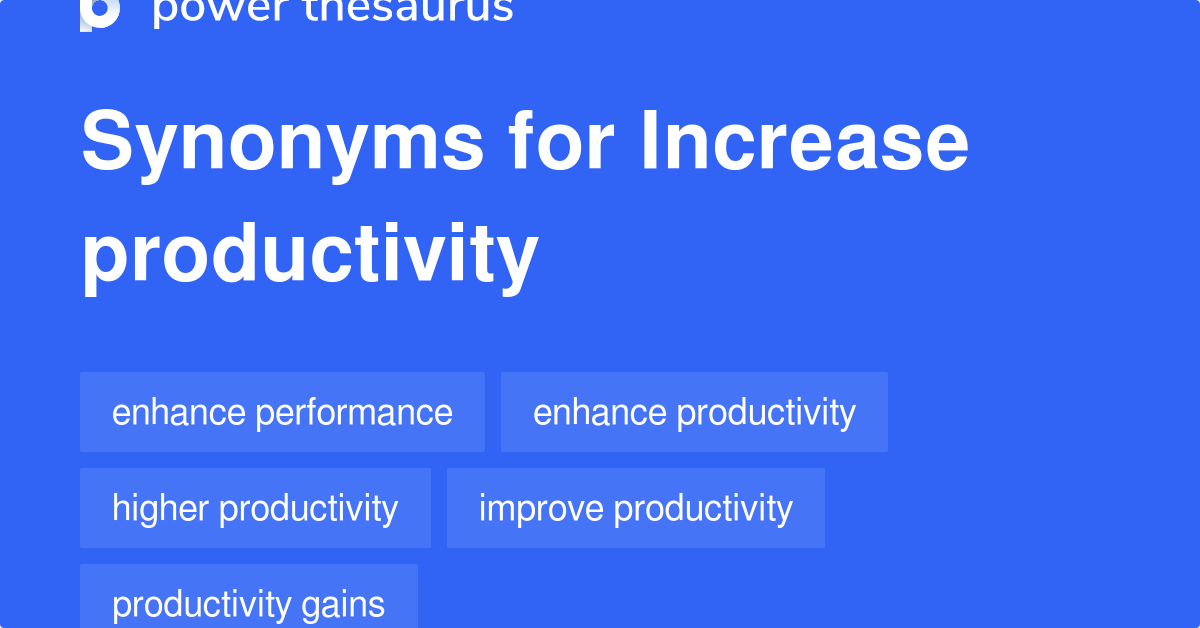 power thesaurus

Synonyms for Increase productivity

enhance performance
enhance productivity
higher productivity
improve productivity
productivity gains